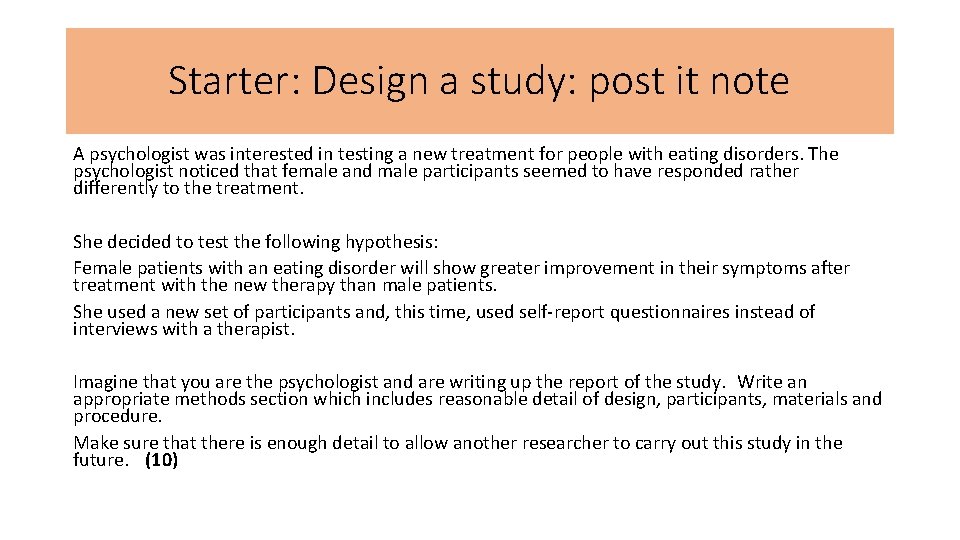 Starter: Design a study: post it note

A psychologist was interested in testing a new treatment for people with eating disorders. The psychologist noticed that female and male participants seemed to have responded rather differently to the treatment.

She decided to test the following hypothesis:
Female patients with an eating disorder will show greater improvement in their symptoms after treatment with the new therapy than male patients.
She used a new set of participants and, this time, used self-report questionnaires instead of interviews with a therapist.

Imagine that you are the psychologist and are writing up the report of the study. Write an appropriate methods section which includes reasonable detail of design, participants, materials and procedure.
Make sure that there is enough detail to allow another researcher to carry out this study in the future. (10)